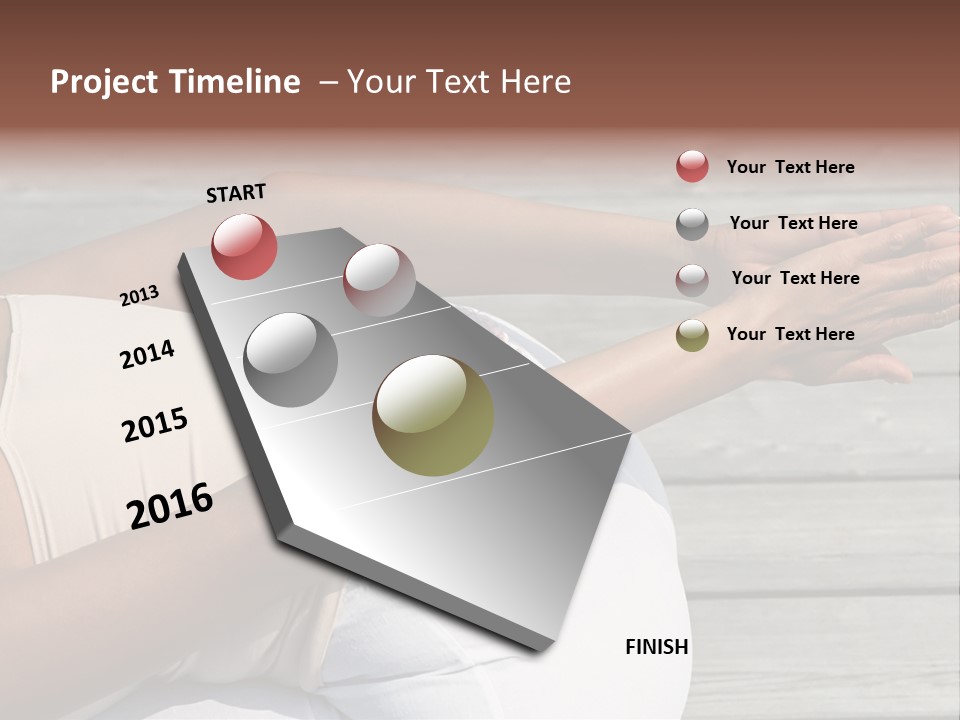 Project Timeline – Your Text Here

START

2013

2014

2015

2016

FINISH

Your Text Here

Your Text Here

Your Text Here

Your Text Here